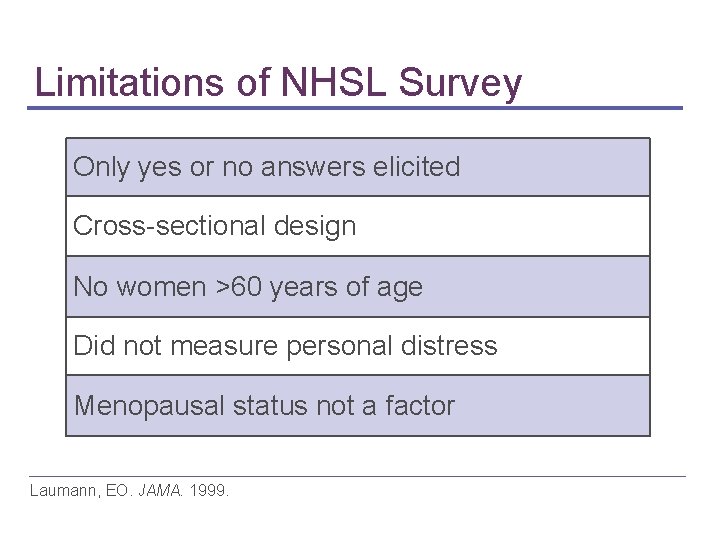 Limitations of NHSL Survey

| Only yes or no answers elicited |
|---|
| Cross-sectional design |
| No women >60 years of age |
| Did not measure personal distress |
| Menopausal status not a factor |

Laumann, EO. JAMA. 1999.